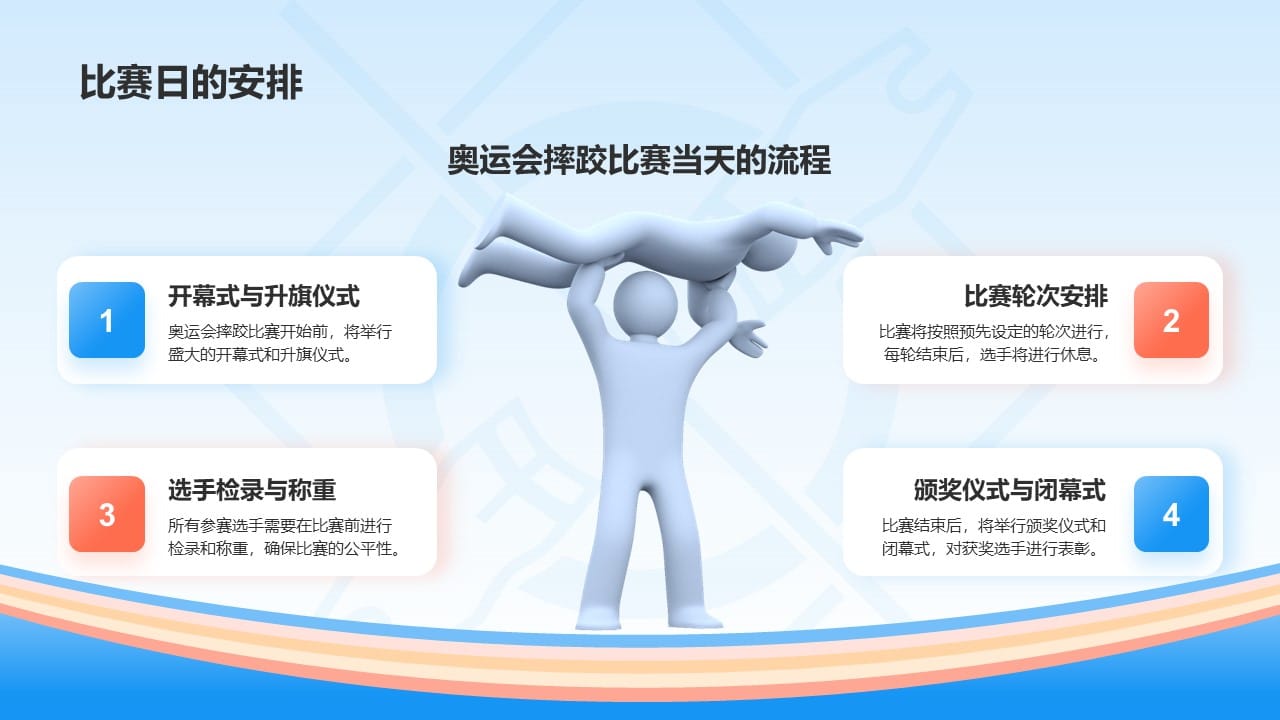 比赛日的安排

奥运会摔跤比赛当天的流程

1

开幕式与升旗仪式

奥运会摔跤比赛开始前，将举行盛大的开幕式和升旗仪式。

比赛轮次安排

比赛将按照预先设定的轮次进行，每轮结束后，选手将进行休息。

2

3

选手检录与称重

所有参赛选手需要在比赛前进行检录和称重，确保比赛的公平性。

颁奖仪式与闭幕式

比赛结束后，将举行颁奖仪式和闭幕式，对获奖选手进行表彰。

4